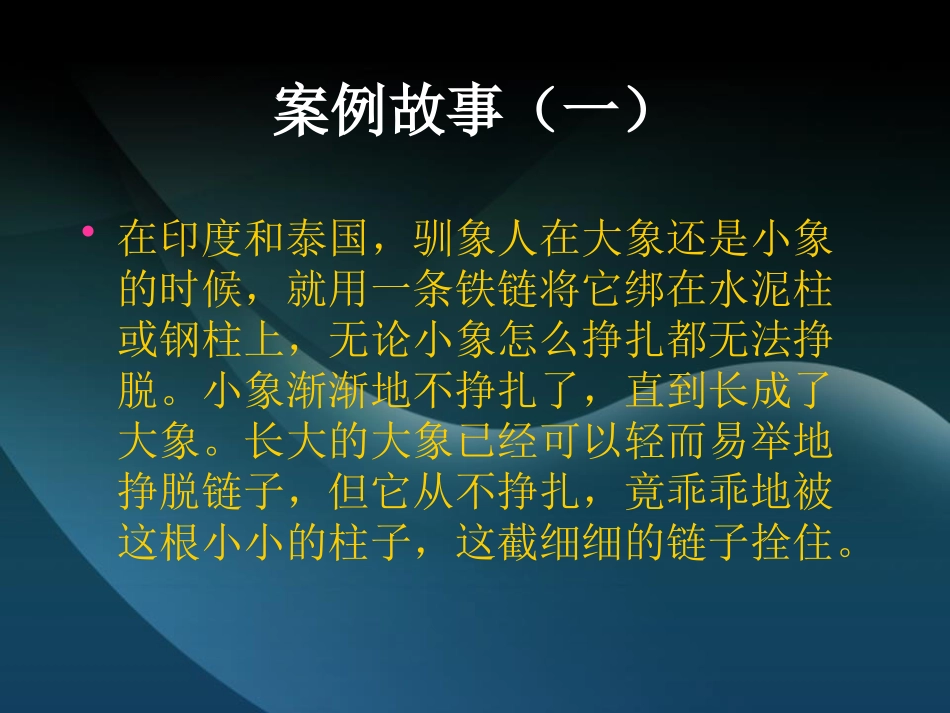 案例故事（一）

• 在印度和泰国，驯象人在大象还是小象的时候，就用一条铁链将它绑在水泥柱或钢柱上，无论小象怎么挣扎都无法挣脱。小象渐渐地不挣扎了，直到长成了大象。长大的大象已经可以轻而易举地挣脱链子，但它从不挣扎，竟乖乖地被这根小小的柱子，这截细细的链子拴住。